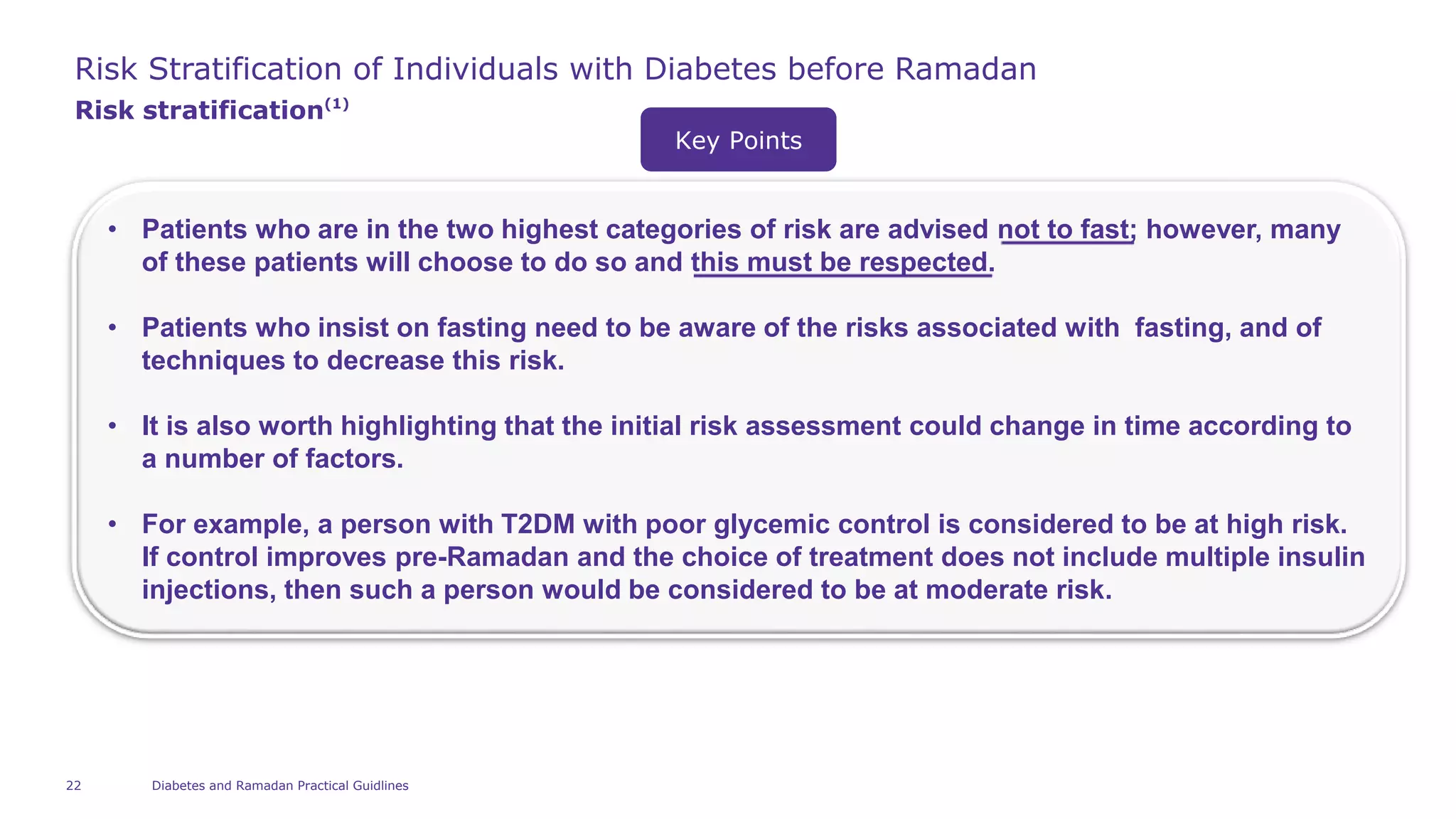 Risk Stratification of Individuals with Diabetes before Ramadan

Risk stratification$^{(1)}$

Key Points

• Patients who are in the two highest categories of risk are advised not to fast; however, many of these patients will choose to do so and this must be respected.

• Patients who insist on fasting need to be aware of the risks associated with fasting, and of techniques to decrease this risk.

• It is also worth highlighting that the initial risk assessment could change in time according to a number of factors.

• For example, a person with T2DM with poor glycemic control is considered to be at high risk. If control improves pre-Ramadan and the choice of treatment does not include multiple insulin injections, then such a person would be considered to be at moderate risk.

22 Diabetes and Ramadan Practical Guidlines